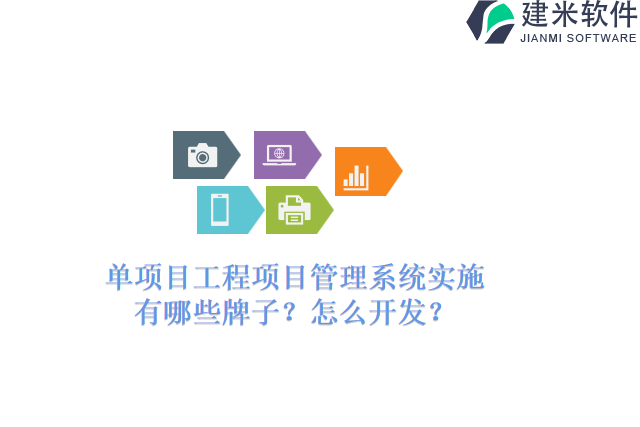 建米软件
JIANMI SOFTWARE

单项目工程项目管理系统实施有哪些牌子？怎么开发？